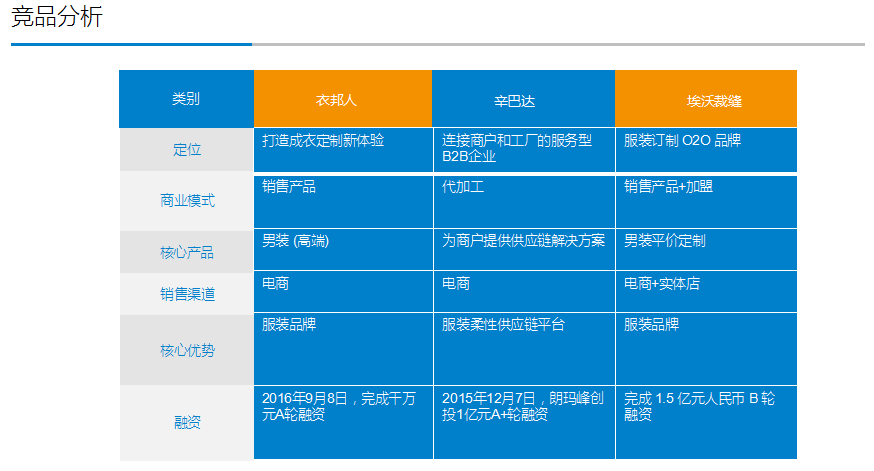 竞品分析

| 类别 | 衣邦人 | 辛巴达 | 埃沃裁缝 |
|---|---|---|---|
| 定位 | 打造成衣定制新体验 | 连接商户和工厂的服务型B2B企业 | 服装订制 O2O 品牌 |
| 商业模式 | 销售产品 | 代加工 | 销售产品+加盟 |
| 核心产品 | 男装 (高端) | 为商户提供供应链解决方案 | 男装平价定制 |
| 销售渠道 | 电商 | 电商 | 电商+实体店 |
| 核心优势 | 服装品牌 | 服装柔性供应链平台 | 服装品牌 |
| 融资 | 2016年9月8日，完成千万元A轮融资 | 2015年12月7日，朗玛峰创投1亿元A+轮融资 | 完成 1.5 亿元人民币 B 轮融资 |